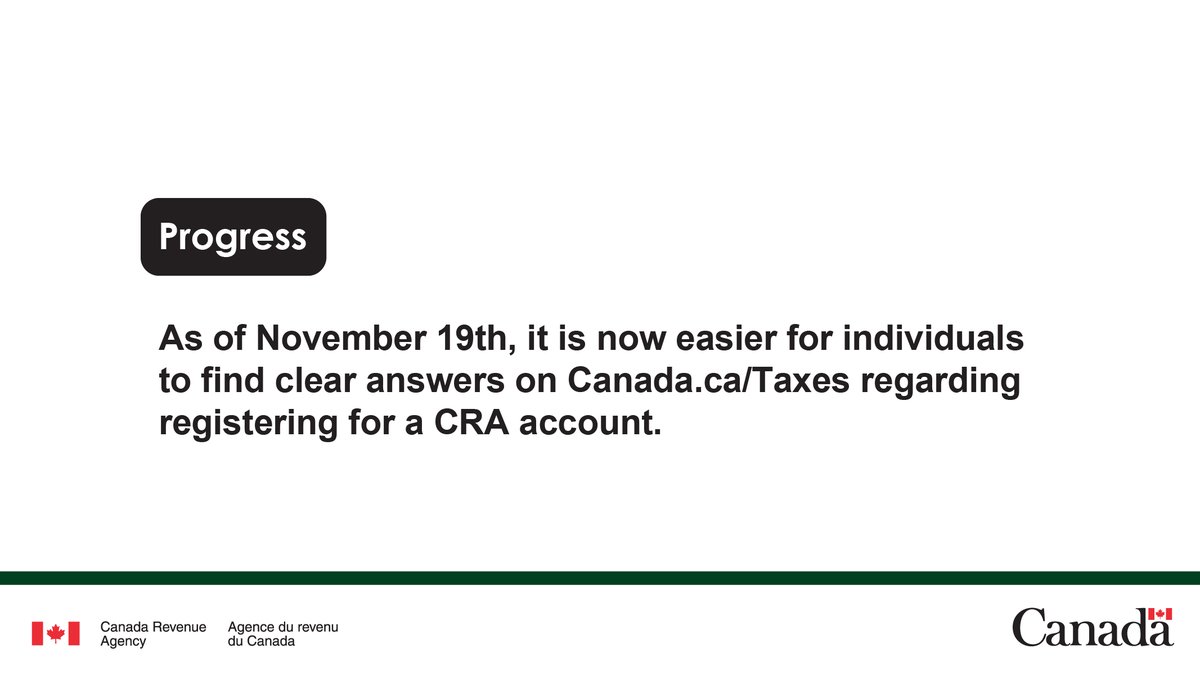 Progress

As of November 19th, it is now easier for individuals to find clear answers on Canada.ca/Taxes regarding registering for a CRA account.

Canada Revenue Agency

Agence du revenu du Canada

Canada